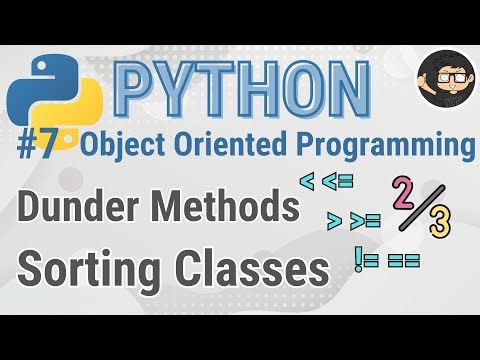 PYTHON

#7 Object Oriented Programming

Dunder Methods

Sorting Classes

< <=

> >=

!= ==

$\frac{2}{3}$